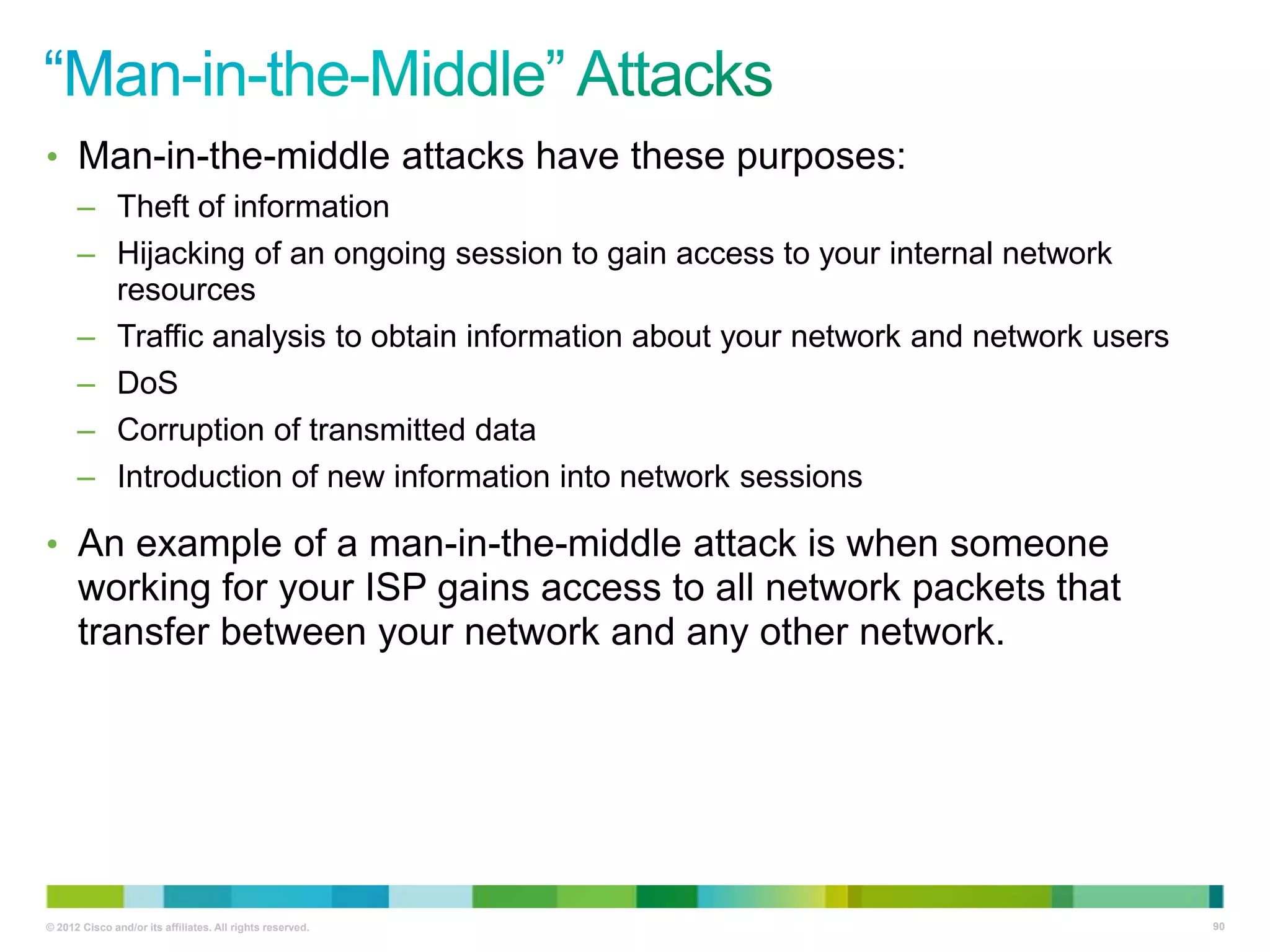 “Man-in-the-Middle” Attacks

• Man-in-the-middle attacks have these purposes:

– Theft of information

– Hijacking of an ongoing session to gain access to your internal network resources

– Traffic analysis to obtain information about your network and network users

– DoS

– Corruption of transmitted data

– Introduction of new information into network sessions

• An example of a man-in-the-middle attack is when someone working for your ISP gains access to all network packets that transfer between your network and any other network.

© 2012 Cisco and/or its affiliates. All rights reserved.

90